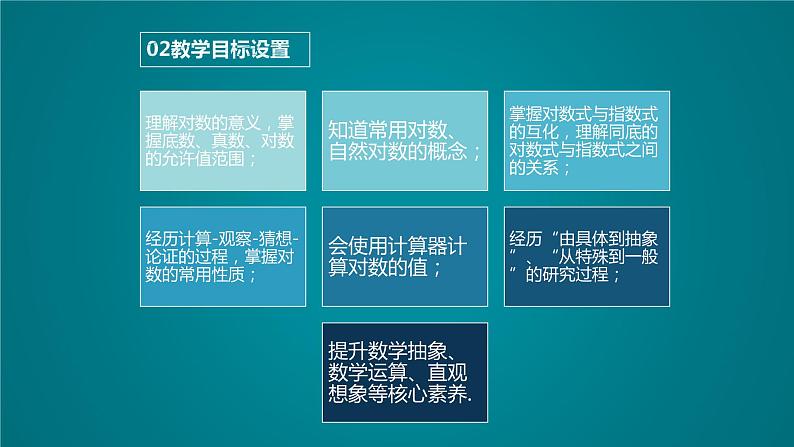 02教学目标设置

理解对数的意义，掌握底数、真数、对数的允许值范围；

知道常用对数、自然对数的概念；

掌握对数式与指数式的互化，理解同底的对数式与指数式之间的关系；

经历计算-观察-猜想-论证的过程，掌握对数的常用性质；

会使用计算器计算对数的值；

经历“由具体到抽象”、“从特殊到一般”的研究过程；

提升数学抽象、数学运算、直观想象等核心素养.